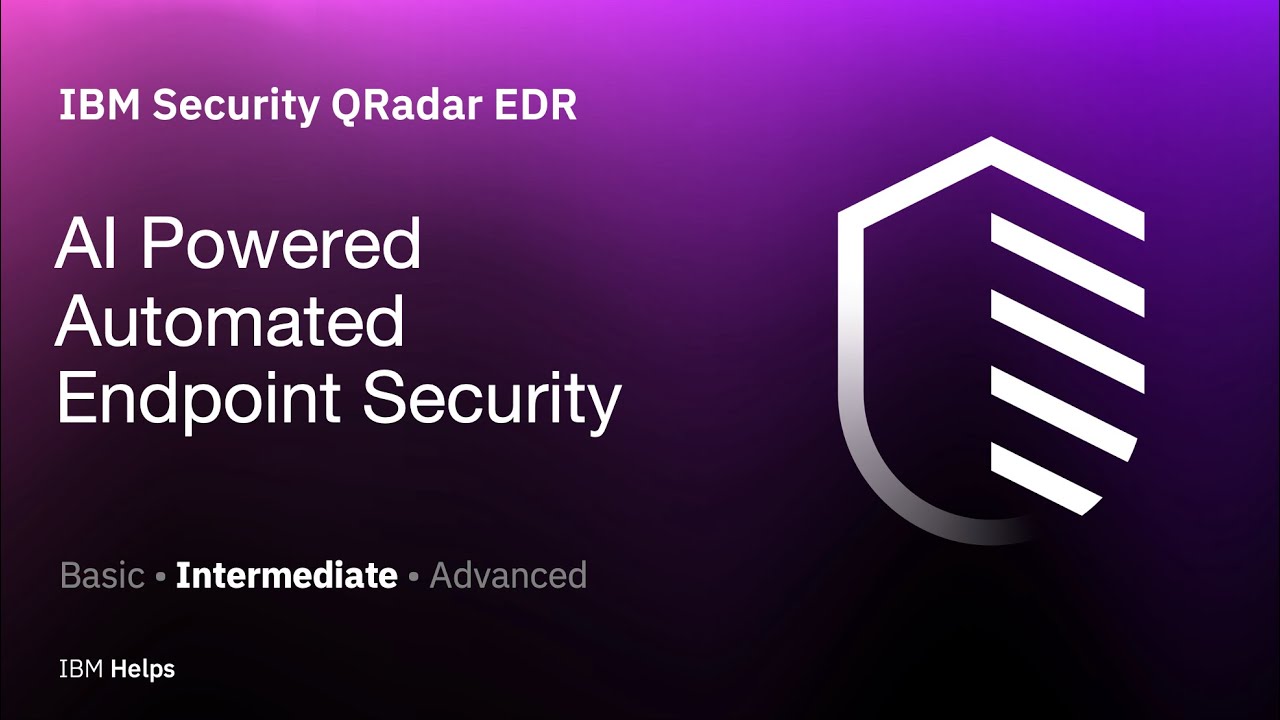 IBM Security QRadar EDR

AI Powered
Automated
Endpoint Security

Basic • Intermediate • Advanced

IBM Helps